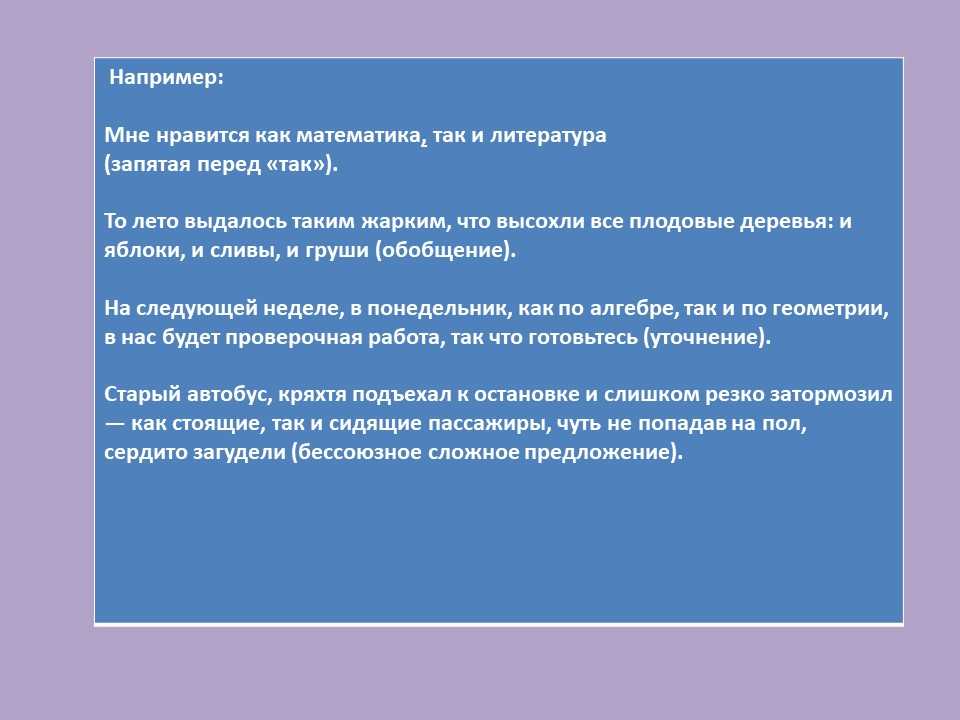 Например:

Мне нравится как математика, так и литература
(запятая перед «так»).

То лето выдалось таким жарким, что высохли все плодовые деревья: и яблоки, и сливы, и груши (обобщение).

На следующей неделе, в понедельник, как по алгебре, так и по геометрии, в нас будет проверочная работа, так что готовьтесь (уточнение).

Старый автобус, кряхтя подъехал к остановке и слишком резко затормозил — как стоящие, так и сидящие пассажиры, чуть не попадав на пол, сердито загудели (бессоюзное сложное предложение).